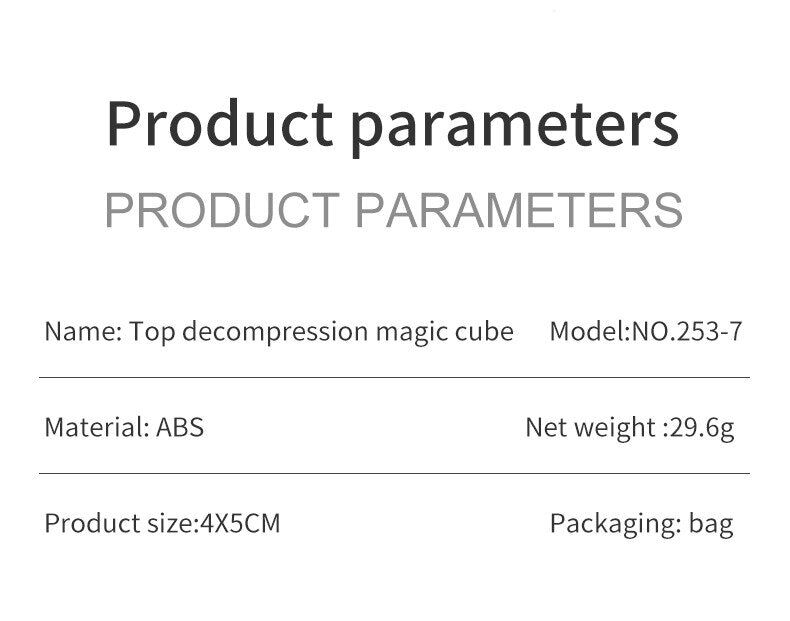 Product parameters

PRODUCT PARAMETERS

Name: Top decompression magic cube Model:NO.253-7

Material: ABS Net weight :29.6g

Product size:4X5CM Packaging: bag